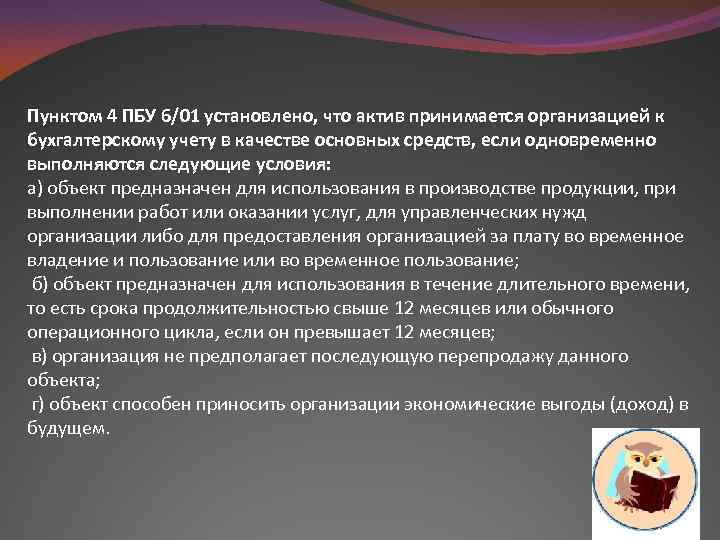 Пунктом 4 ПБУ 6/01 установлено, что актив принимается организацией к бухгалтерскому учету в качестве основных средств, если одновременно выполняются следующие условия:
а) объект предназначен для использования в производстве продукции, при выполнении работ или оказании услуг, для управленческих нужд организации либо для предоставления организацией за плату во временное владение и пользование или во временное пользование;
б) объект предназначен для использования в течение длительного времени, то есть срока продолжительностью свыше 12 месяцев или обычного операционного цикла, если он превышает 12 месяцев;
в) организация не предполагает последующую перепродажу данного объекта;
г) объект способен приносить организации экономические выгоды (доход) в будущем.